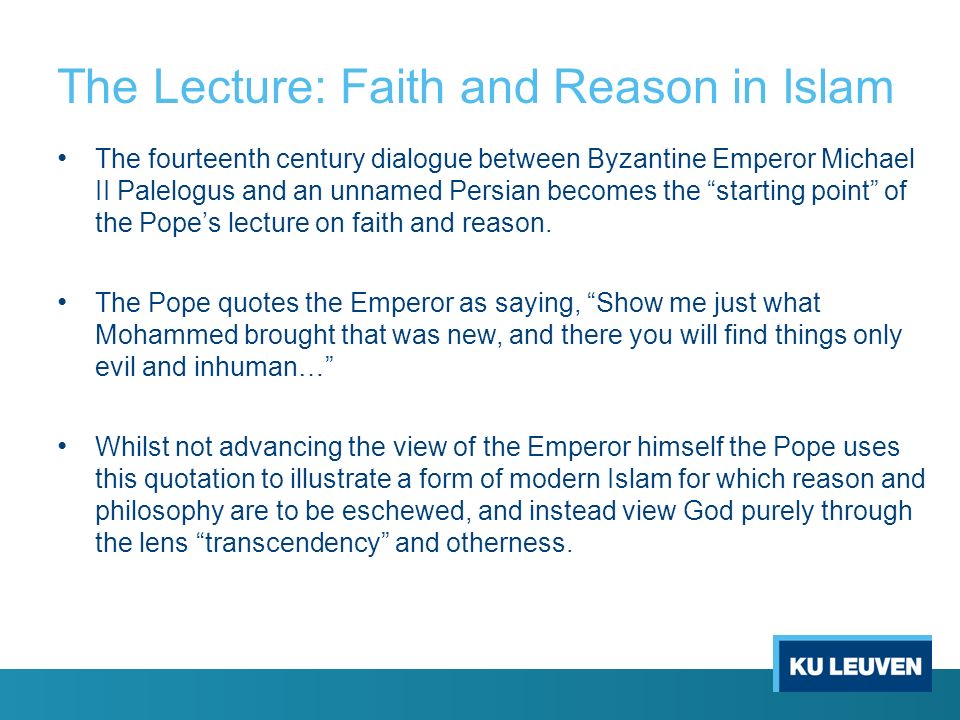 The Lecture: Faith and Reason in Islam

• The fourteenth century dialogue between Byzantine Emperor Michael II Palelogus and an unnamed Persian becomes the “starting point” of the Pope’s lecture on faith and reason.

• The Pope quotes the Emperor as saying, “Show me just what Mohammed brought that was new, and there you will find things only evil and inhuman…”

• Whilst not advancing the view of the Emperor himself the Pope uses this quotation to illustrate a form of modern Islam for which reason and philosophy are to be eschewed, and instead view God purely through the lens “transcendency” and otherness.

KU LEUVEN